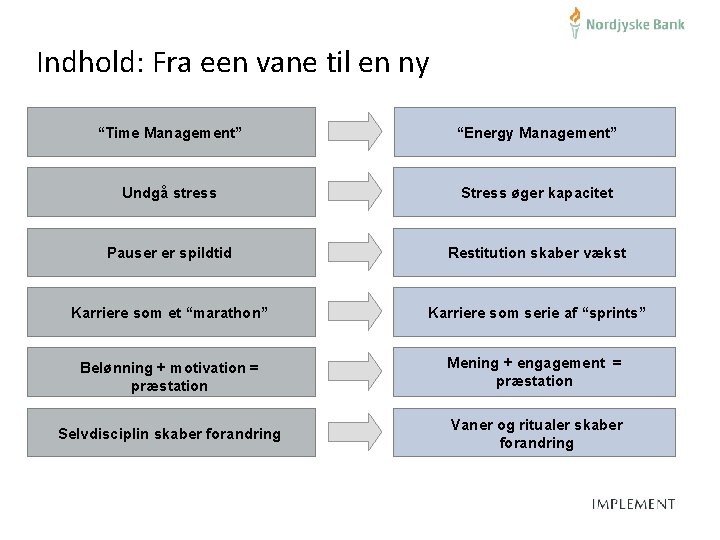 Nordjyske Bank

Indhold: Fra een vane til en ny

“Time Management”

“Energy Management”

Undgå stress

Stress øger kapacitet

Pauser er spildtid

Restitution skaber vækst

Karriere som et “marathon”

Karriere som serie af “sprints”

Belønning + motivation = præstation

Mening + engagement = præstation

Selvdisciplin skaber forandring

Vaner og ritualer skaber forandring

IMPLEMENT